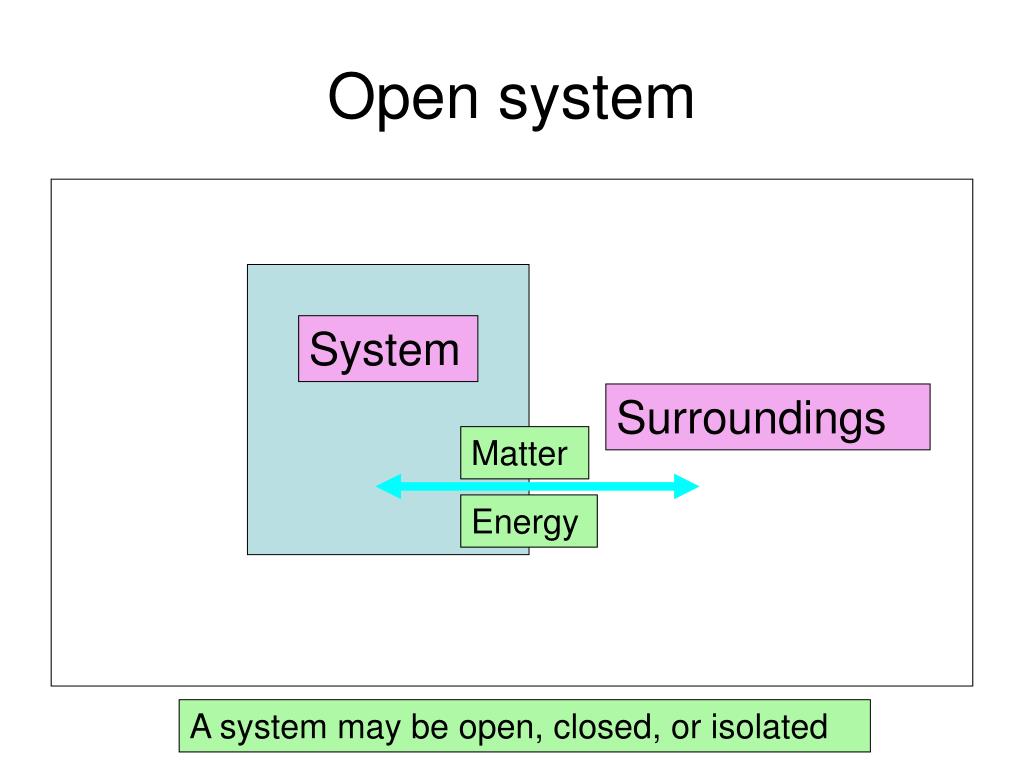 Open system

System

Surroundings

Matter

Energy

A system may be open, closed, or isolated